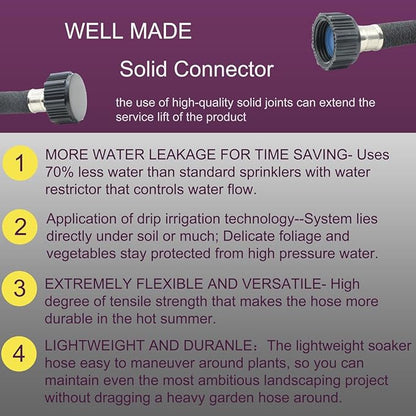 WELL MADE

Solid Connector

the use of high-quality solid joints can extend the service lift of the product

1 MORE WATER LEAKAGE FOR TIME SAVING- Uses 70% less water than standard sprinklers with water restrictor that controls water flow.

2 Application of drip irrigation technology--System lies directly under soil or much; Delicate foliage and vegetables stay protected from high pressure water.

3 EXTREMELY FLEXIBLE AND VERSATILE- High degree of tensile strength that makes the hose more durable in the hot summer.

4 LIGHTWEIGHT AND DURANLE: The lightweight soaker hose easy to maneuver around plants, so you can maintain even the most ambitious landscaping project without dragging a heavy garden hose around.